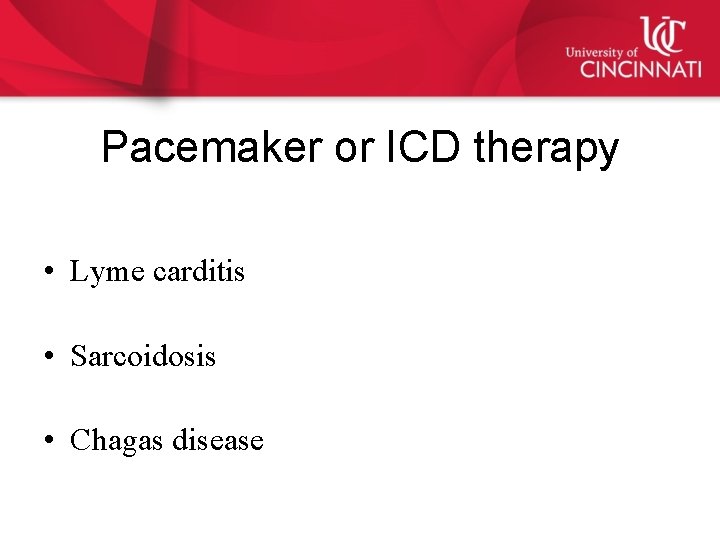 UC
University of
CINCINNATI

Pacemaker or ICD therapy

• Lyme carditis

• Sarcoidosis

• Chagas disease